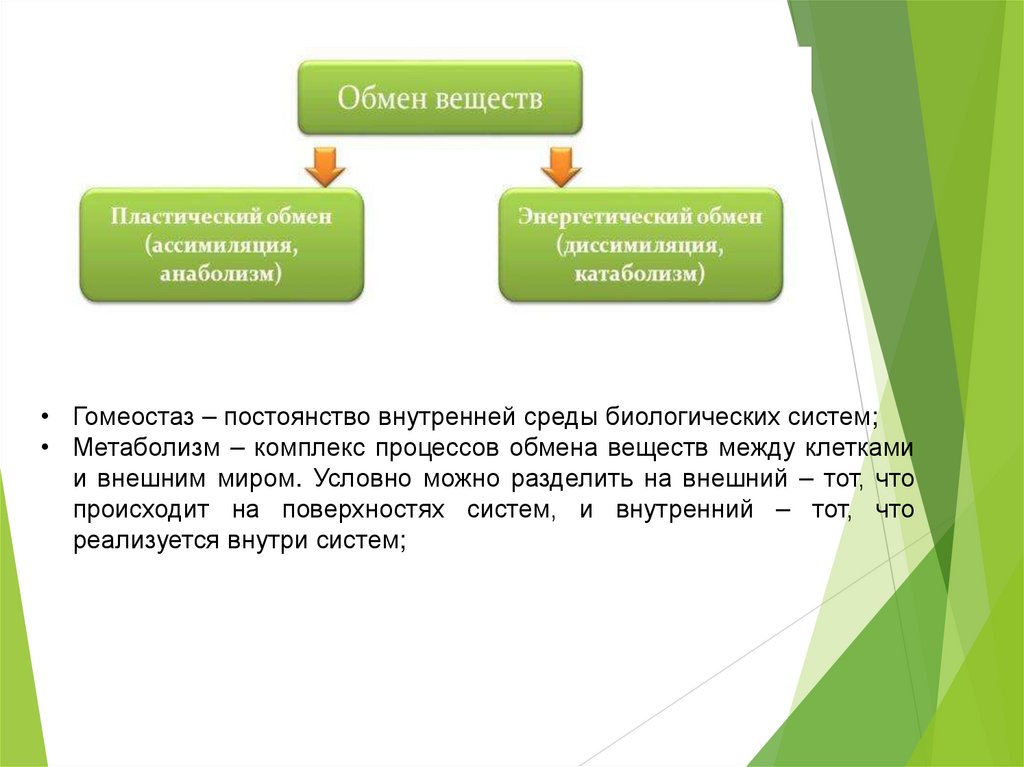 Обмен веществ

Пластический обмен (ассимиляция, анаболизм)

Энергетический обмен (диссимиляция, катаболизм)

• Гомеостаз – постоянство внутренней среды биологических систем;
• Метаболизм – комплекс процессов обмена веществ между клетками и внешним миром. Условно можно разделить на внешний – тот, что происходит на поверхностях систем, и внутренний – тот, что реализуется внутри систем;